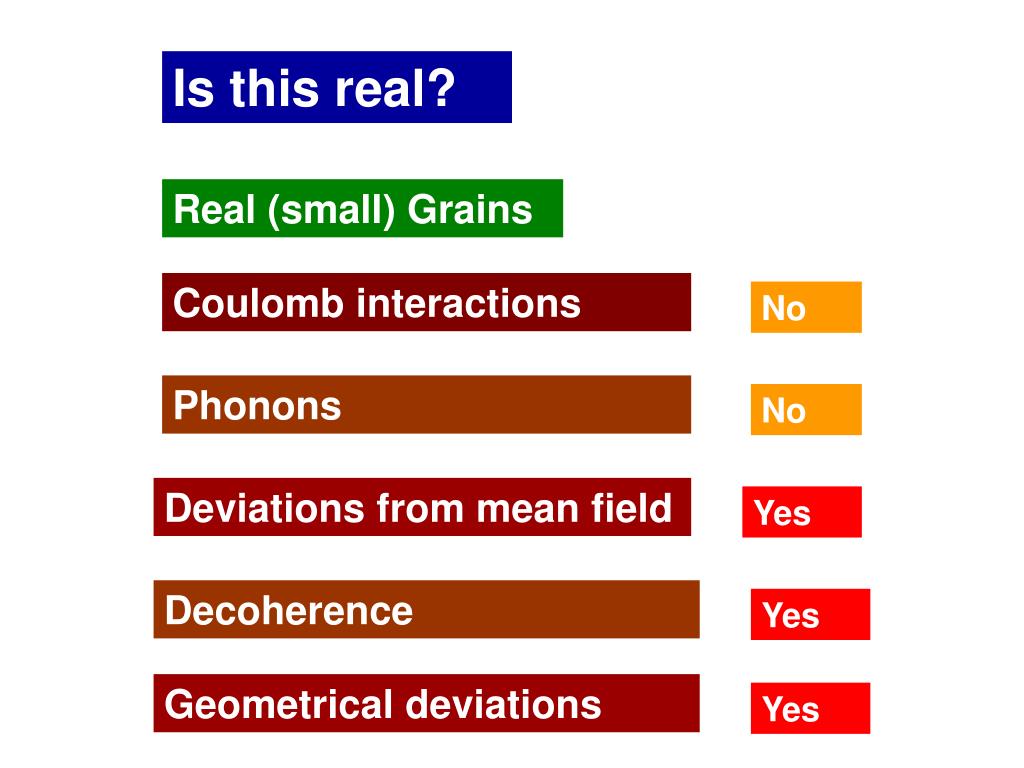 Is this real?

Real (small) Grains

Coulomb interactions

No

Phonons

No

Deviations from mean field

Yes

Decoherence

Yes

Geometrical deviations

Yes